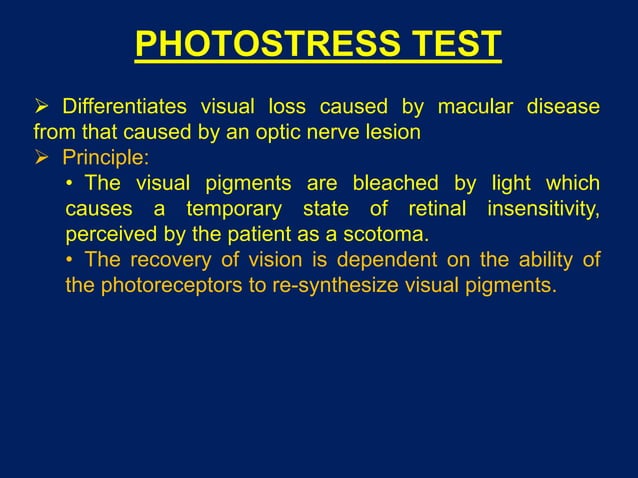 PHOTOSTRESS TEST

➢ Differentiates visual loss caused by macular disease from that caused by an optic nerve lesion

➢ Principle:

• The visual pigments are bleached by light which causes a temporary state of retinal insensitivity, perceived by the patient as a scotoma.

• The recovery of vision is dependent on the ability of the photoreceptors to re-synthesize visual pigments.